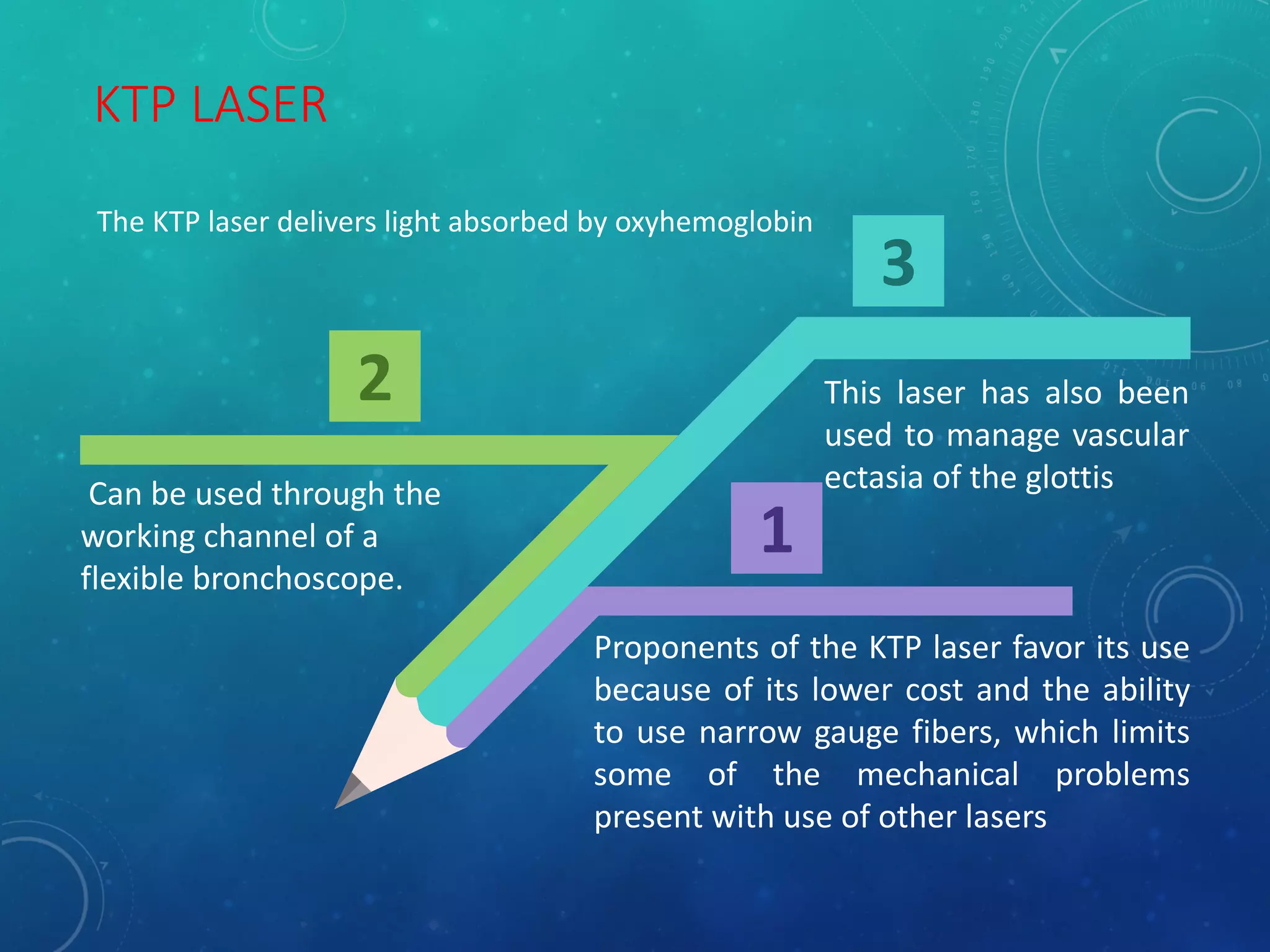 KTP LASER

The KTP laser delivers light absorbed by oxyhemoglobin

3

This laser has also been used to manage vascular ectasia of the glottis

2

Can be used through the working channel of a flexible bronchoscope.

1

Proponents of the KTP laser favor its use because of its lower cost and the ability to use narrow gauge fibers, which limits some of the mechanical problems present with use of other lasers